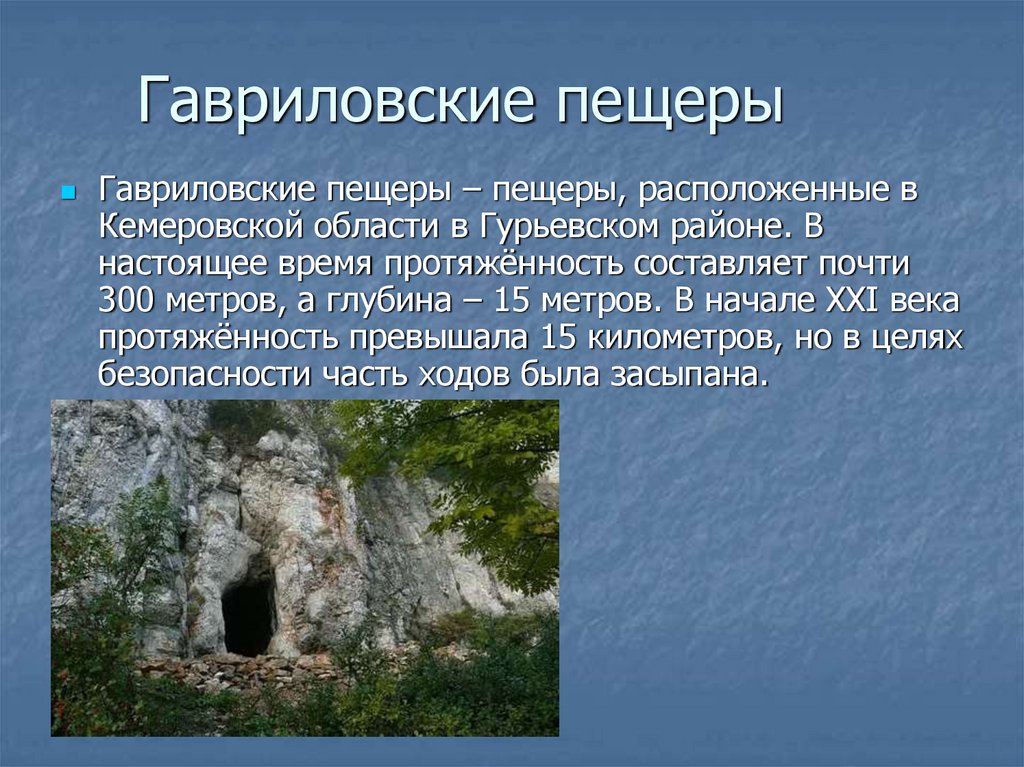 Гавриловские пещеры

Гавриловские пещеры – пещеры, расположенные в Кемеровской области в Гурьевском районе. В настоящее время протяжённость составляет почти 300 метров, а глубина – 15 метров. В начале XXI века протяжённость превышала 15 километров, но в целях безопасности часть ходов была засыпана.